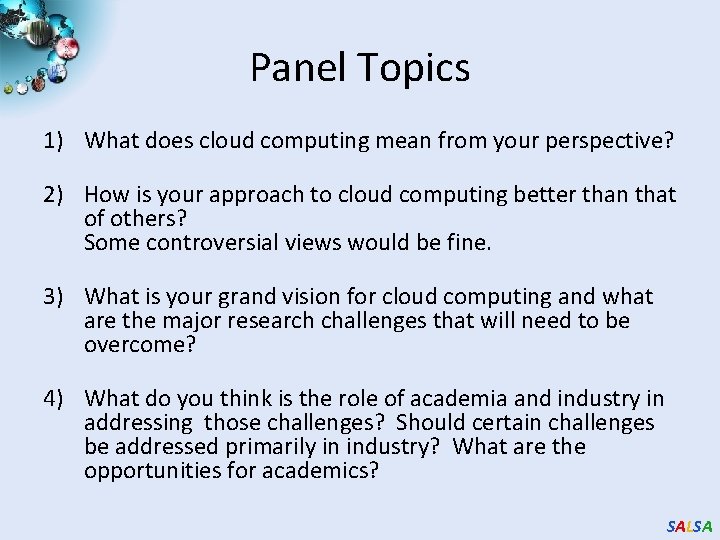 Panel Topics

1) What does cloud computing mean from your perspective?

2) How is your approach to cloud computing better than that of others?
Some controversial views would be fine.

3) What is your grand vision for cloud computing and what are the major research challenges that will need to be overcome?

4) What do you think is the role of academia and industry in addressing those challenges? Should certain challenges be addressed primarily in industry? What are the opportunities for academics?

SALSA